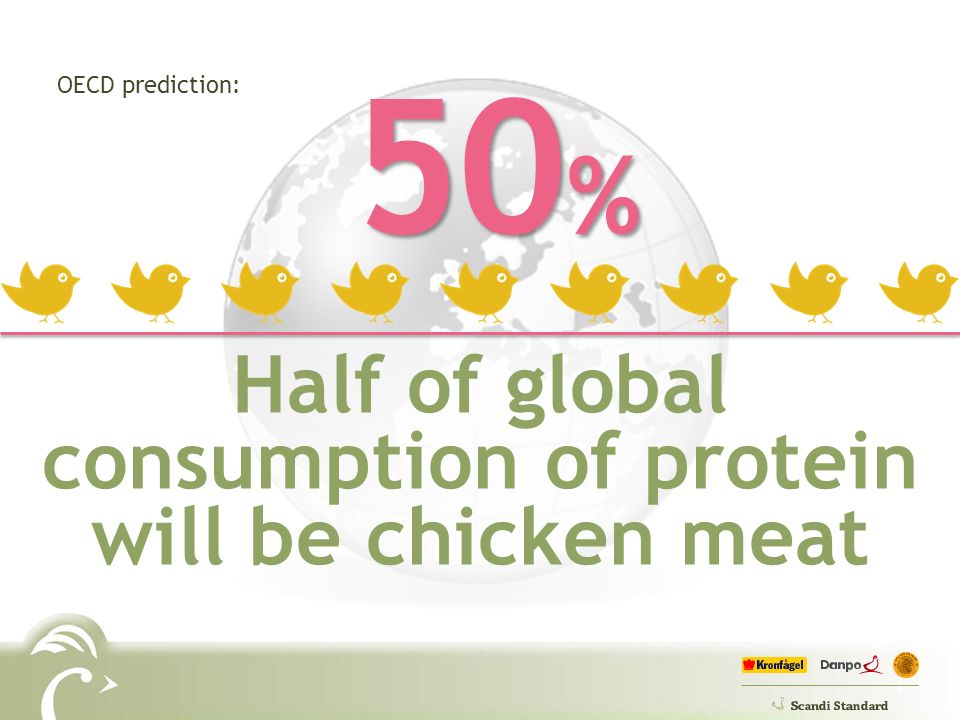 OECD prediction:

50%

Half of global consumption of protein will be chicken meat

Kronfågel Danpo

Scandi Standard